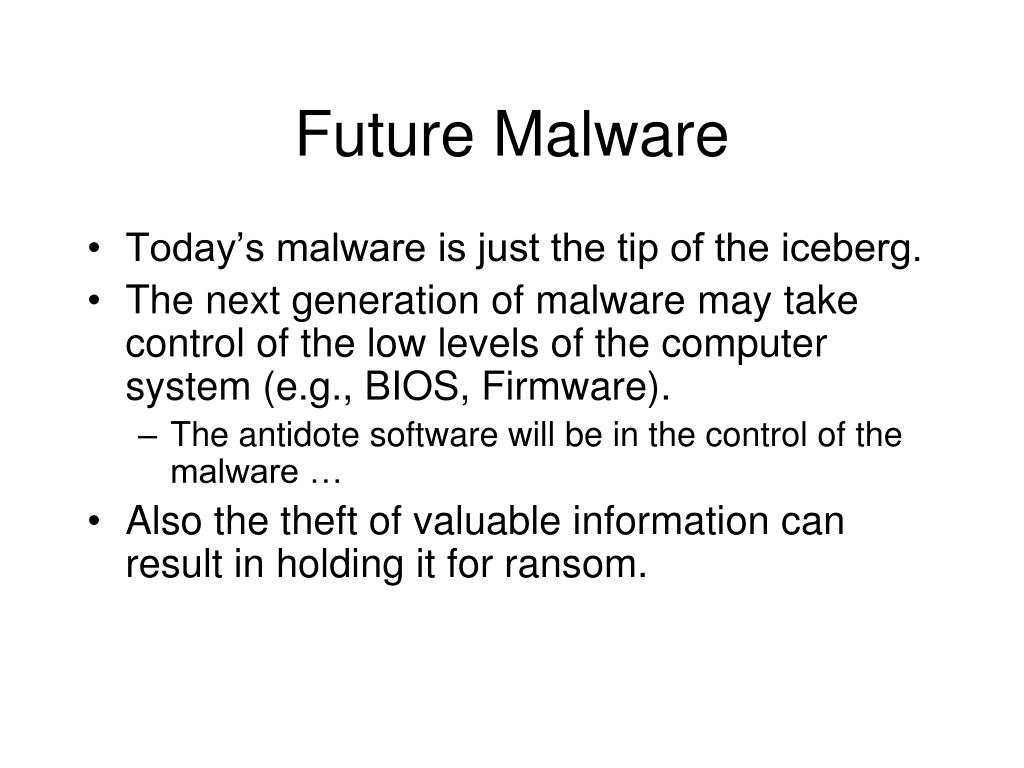 Future Malware

• Today’s malware is just the tip of the iceberg.
• The next generation of malware may take control of the low levels of the computer system (e.g., BIOS, Firmware).
– The antidote software will be in the control of the malware …
• Also the theft of valuable information can result in holding it for ransom.